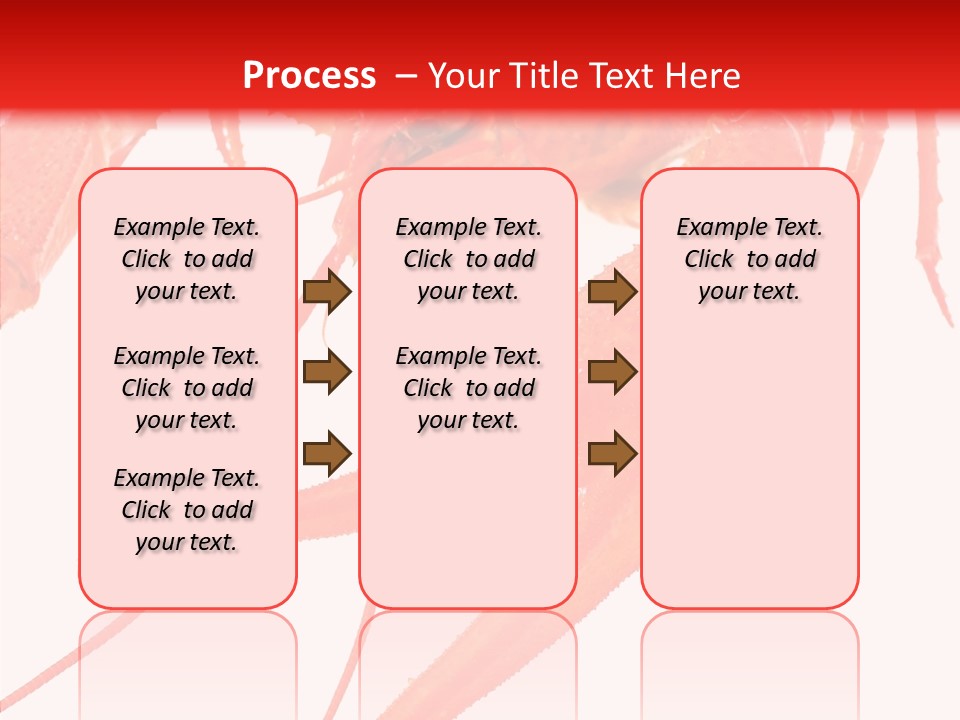 Process – Your Title Text Here

Example Text. Click to add your text.

Example Text. Click to add your text.

Example Text. Click to add your text.

Example Text. Click to add your text.

Example Text. Click to add your text.

Example Text. Click to add your text.